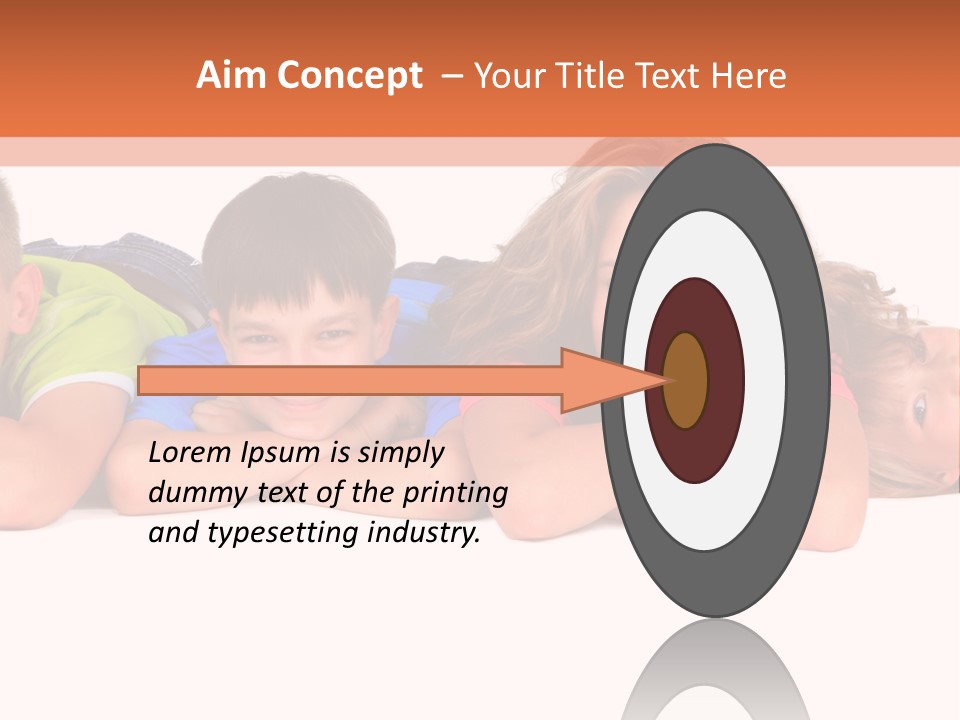 Aim Concept – Your Title Text Here

Lorem Ipsum is simply dummy text of the printing and typesetting industry.